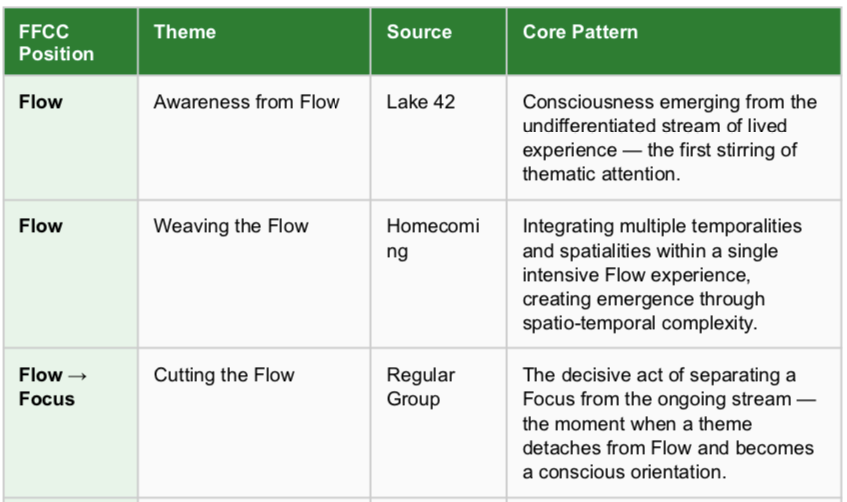 | FFCC Position | Theme | Source | Core Pattern |
|---|---|---|---|
| **Flow** | Awareness from Flow | Lake 42 | Consciousness emerging from the undifferentiated stream of lived experience — the first stirring of thematic attention. |
| **Flow** | Weaving the Flow | Homecoming | Integrating multiple temporalities and spatialities within a single intensive Flow experience, creating emergence through spatio-temporal complexity. |
| **Flow → Focus** | Cutting the Flow | Regular Group | The decisive act of separating a Focus from the ongoing stream — the moment when a theme detaches from Flow and becomes a conscious orientation. |